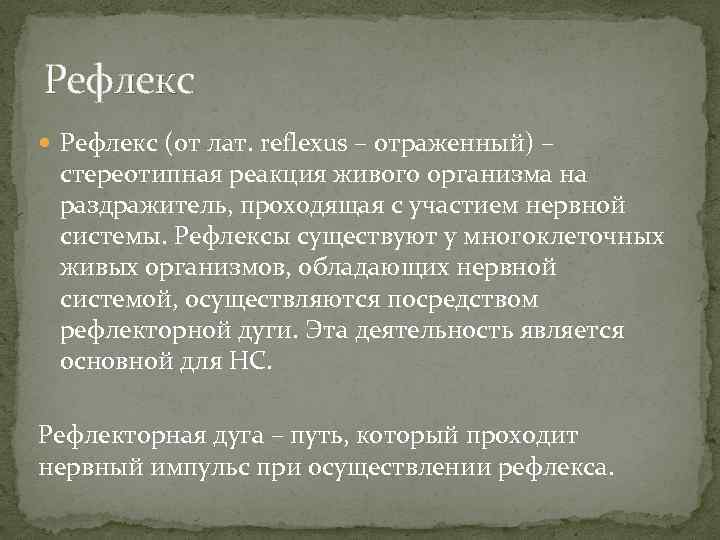 Рефлекс

Рефлекс (от лат. reflexus – отраженный) – стереотипная реакция живого организма на раздражитель, проходящая с участием нервной системы. Рефлексы существуют у многоклеточных живых организмов, обладающих нервной системой, осуществляются посредством рефлекторной дуги. Эта деятельность является основной для НС.

Рефлекторная дуга – путь, который проходит нервный импульс при осуществлении рефлекса.